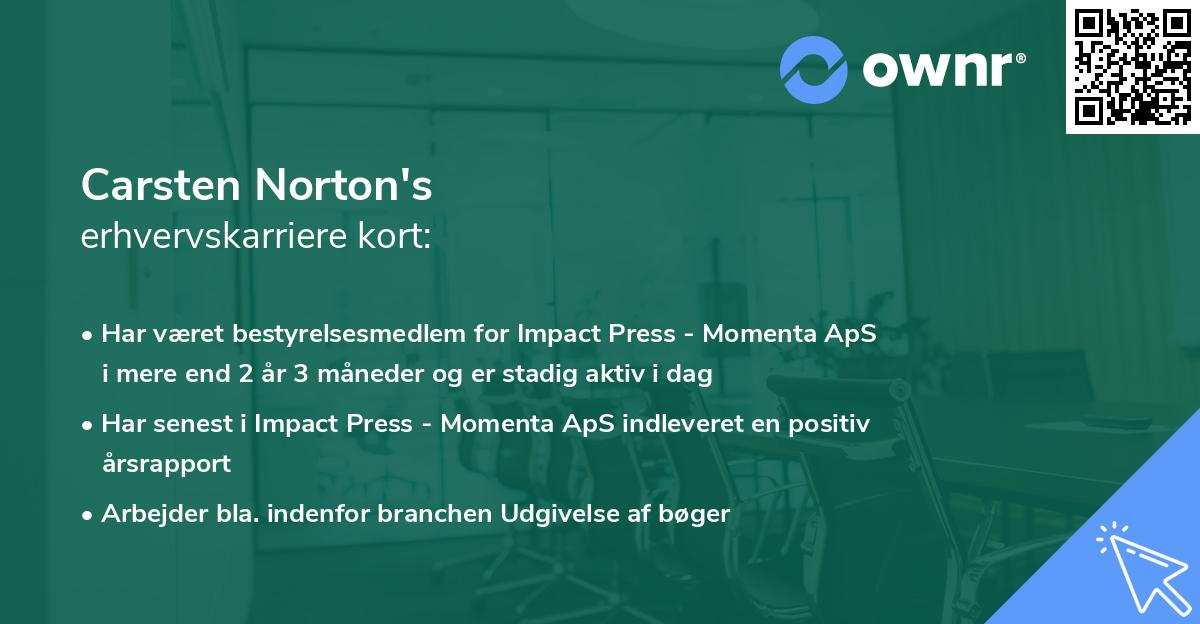 ownr®

Carsten Norton's
erhvervskarriere kort:

• Har været bestyrelsesmedlem for Impact Press - Momenta ApS i mere end 2 år 3 måneder og er stadig aktiv i dag

• Har senest i Impact Press - Momenta ApS indleveret en positiv årsrapport

• Arbejder bla. indenfor branchen Udgivelse af bøger